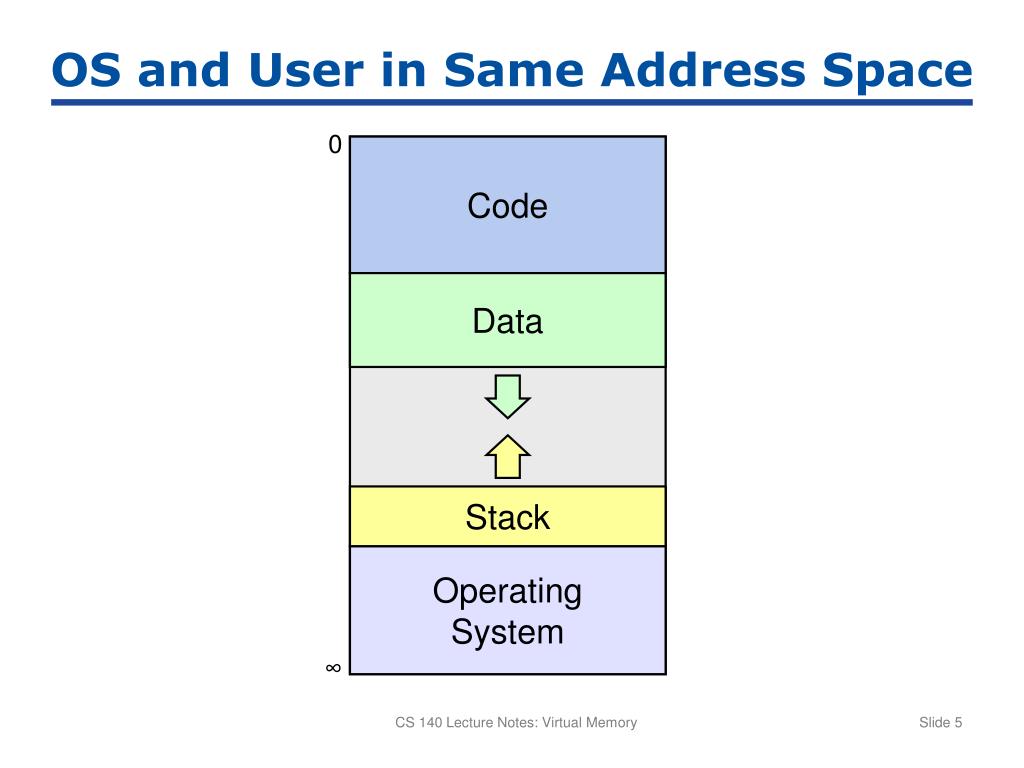 OS and User in Same Address Space

0

Code

Data

Stack

Operating System

$\infty$

CS 140 Lecture Notes: Virtual Memory

Slide 5